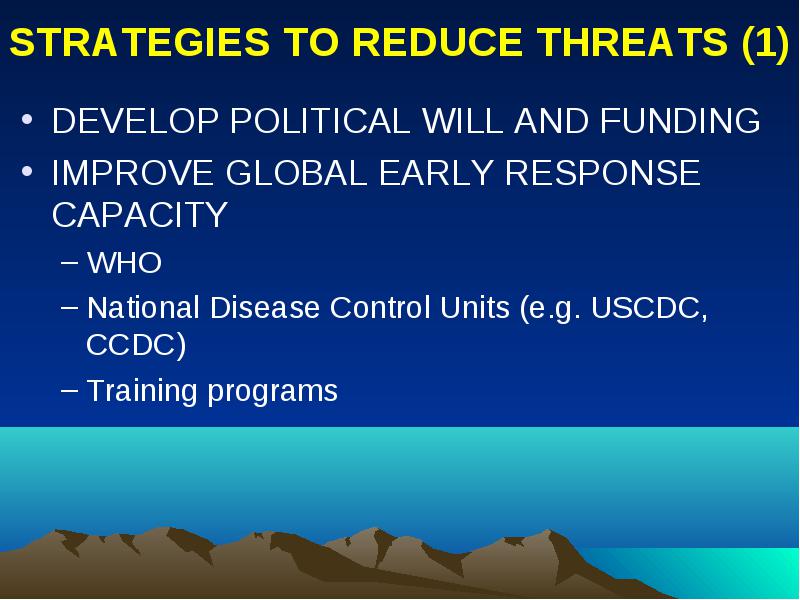 STRATEGIES TO REDUCE THREATS (1)

• DEVELOP POLITICAL WILL AND FUNDING
• IMPROVE GLOBAL EARLY RESPONSE CAPACITY
– WHO
– National Disease Control Units (e.g. USCDC, CCDC)
– Training programs